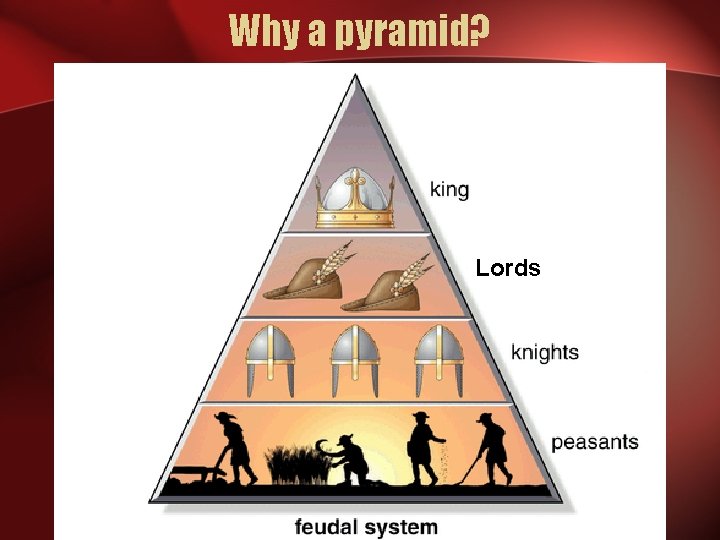 Why a pyramid?

king

Lords

knights

peasants

feudal system